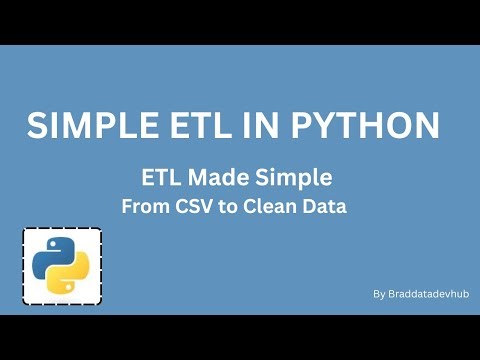 SIMPLE ETL IN PYTHON

ETL Made Simple
From CSV to Clean Data

By Braddatadevhub